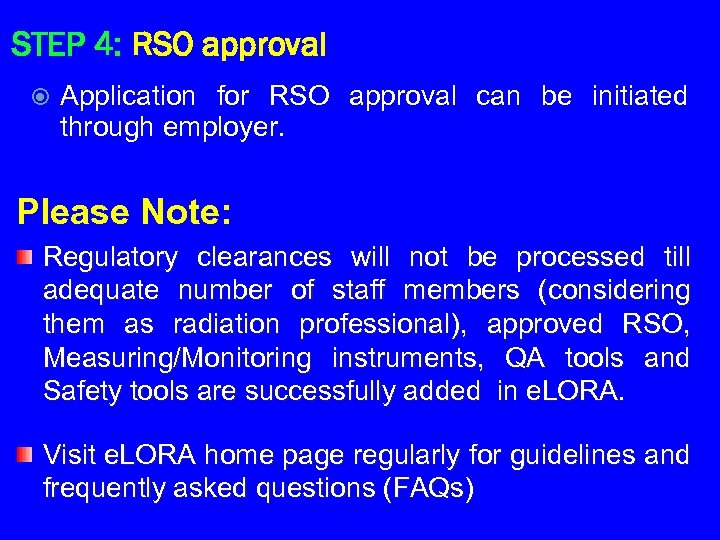 STEP 4: RSO approval

Application for RSO approval can be initiated through employer.

Please Note:

Regulatory clearances will not be processed till adequate number of staff members (considering them as radiation professional), approved RSO, Measuring/Monitoring instruments, QA tools and Safety tools are successfully added in eLORA.

Visit eLORA home page regularly for guidelines and frequently asked questions (FAQs)